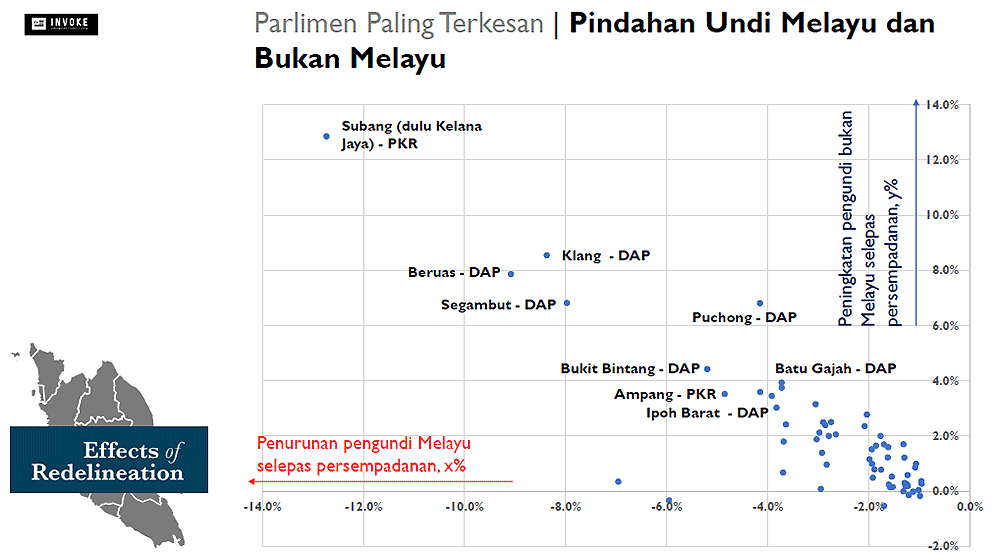 INVOKE

Parlimen Paling Terkesan | **Pindahan Undi Melayu dan Bukan Melayu**

Subang (dulu Kelana Jaya) - PKR

Klang - DAP

Beruas - DAP

Segambut - DAP

Puchong - DAP

Bukit Bintang - DAP

Batu Gajah - DAP

Ampang - PKR

Ipoh Barat - DAP

Peningkatan pengundi bukan Melayu selepas persempadanan, y%

Penurunan pengundi Melayu selepas persempadanan, x%

Effects of Redelineation

14.0%
12.0%
10.0%
8.0%
6.0%
4.0%
2.0%
0.0%
-2.0%

-14.0% -12.0% -10.0% -8.0% -6.0% -4.0% -2.0% 0.0%